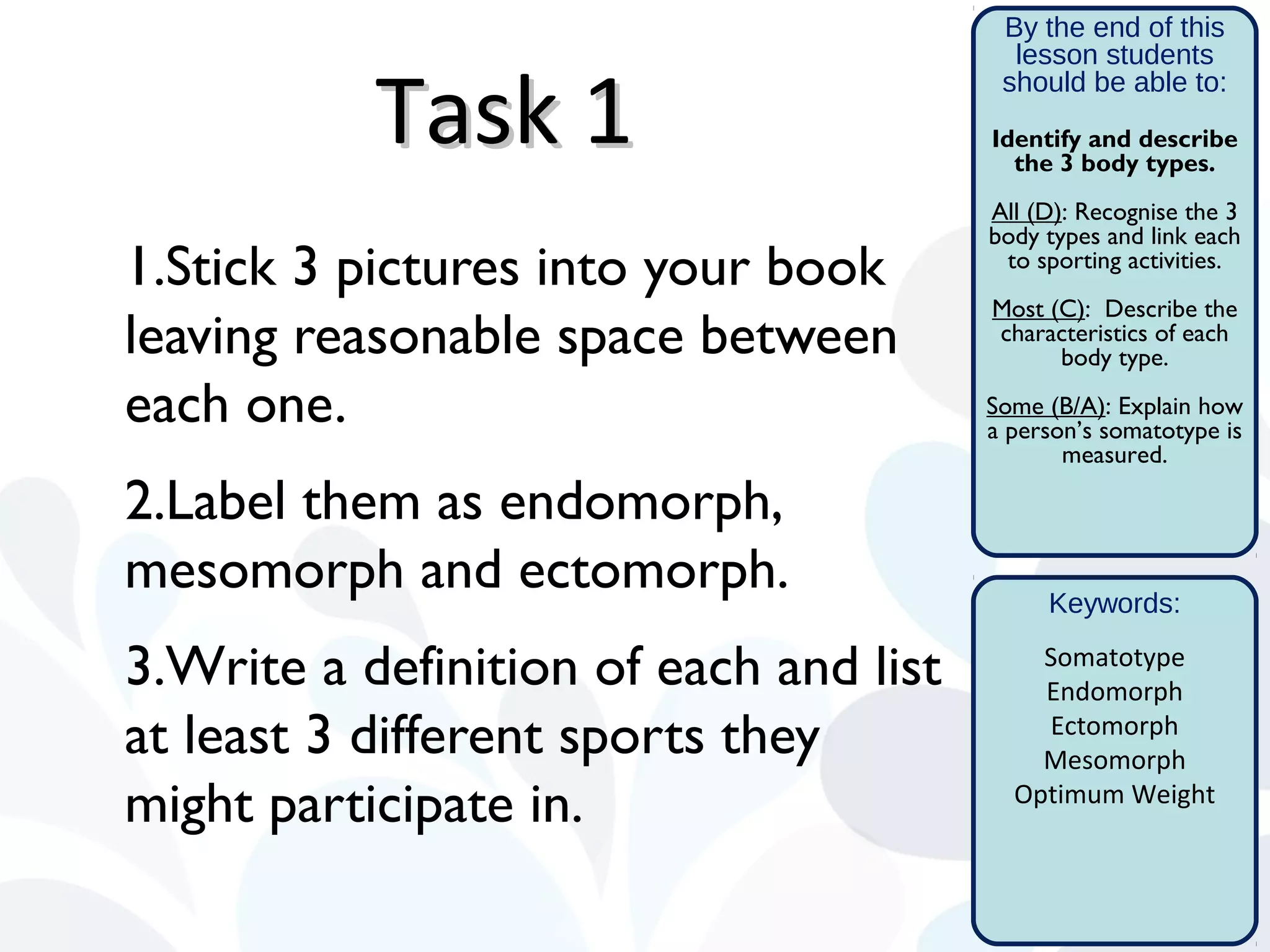 Task 1

1.Stick 3 pictures into your book leaving reasonable space between each one.

2.Label them as endomorph, mesomorph and ectomorph.

3.Write a definition of each and list at least 3 different sports they might participate in.

By the end of this lesson students should be able to:

Identify and describe the 3 body types.

All (D): Recognise the 3 body types and link each to sporting activities.

Most (C): Describe the characteristics of each body type.

Some (B/A): Explain how a person's somatotype is measured.

Keywords:

Somatotype
Endomorph
Ectomorph
Mesomorph
Optimum Weight